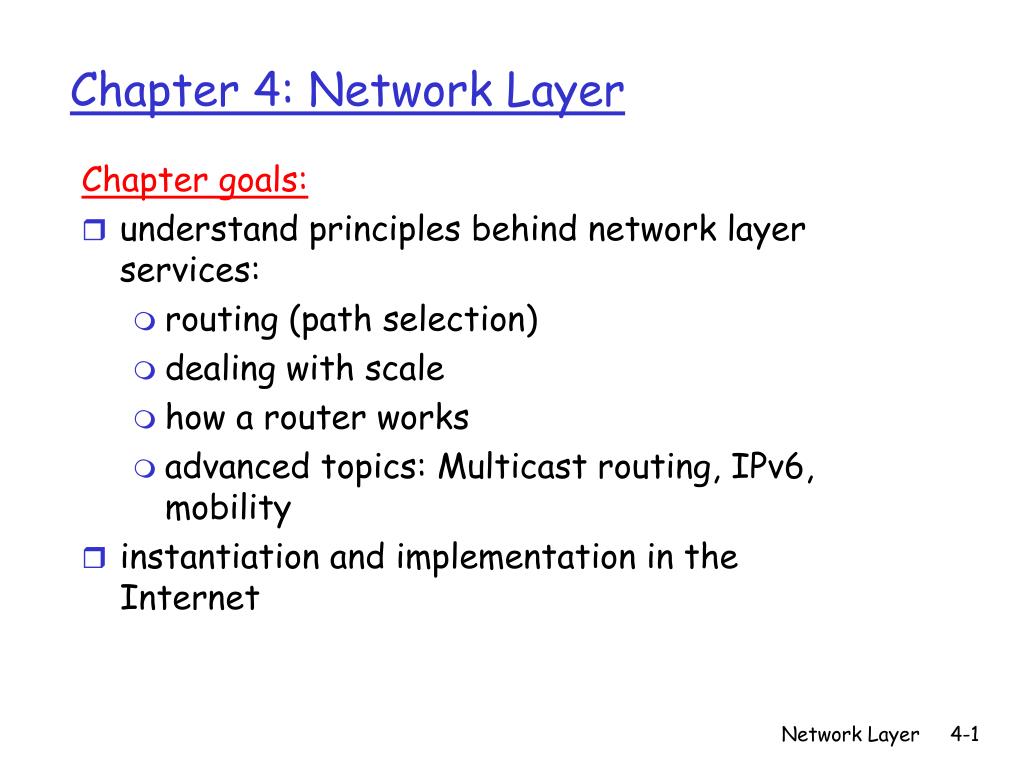 Chapter 4: Network Layer

Chapter goals:

- understand principles behind network layer services:
  - routing (path selection)
  - dealing with scale
  - how a router works
  - advanced topics: Multicast routing, IPv6, mobility
- instantiation and implementation in the Internet

Network Layer 4-1